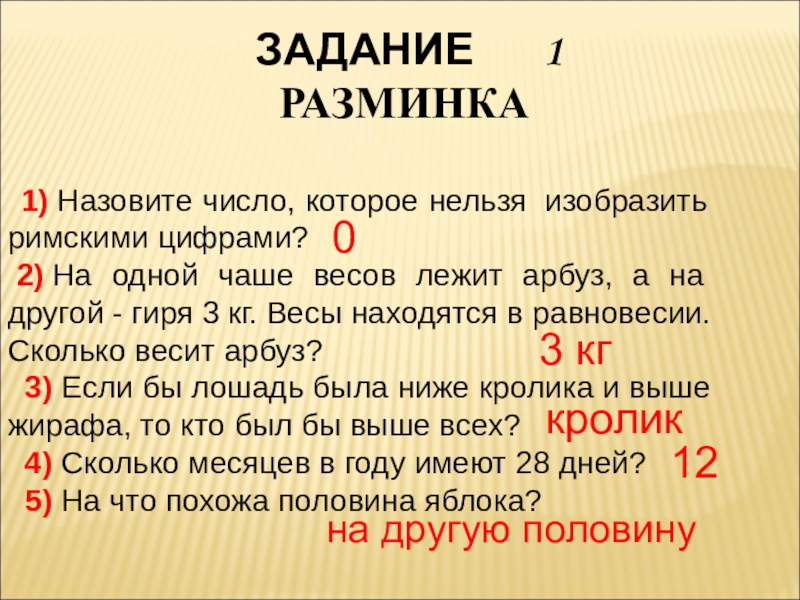 ЗАДАНИЕ 1
РАЗМИНКА

1) Назовите число, которое нельзя изобразить римскими цифрами? 0

2) На одной чаше весов лежит арбуз, а на другой - гиря 3 кг. Весы находятся в равновесии. Сколько весит арбуз? 3 кг

3) Если бы лошадь была ниже кролика и выше жирафа, то кто был бы выше всех? кролик

4) Сколько месяцев в году имеют 28 дней? 12

5) На что похожа половина яблока?

на другую половину